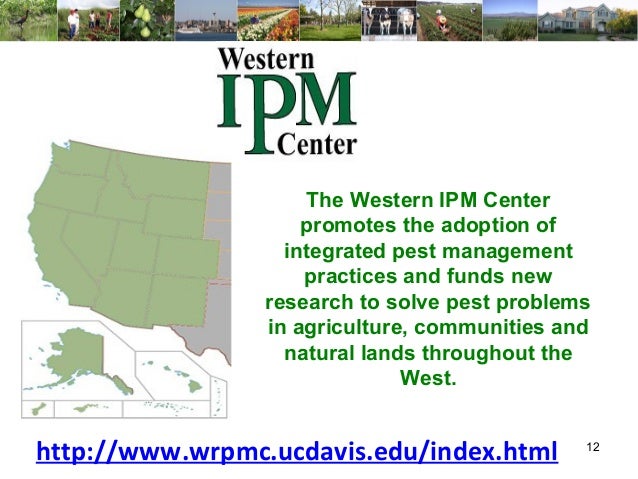 Western IPM Center

The Western IPM Center promotes the adoption of integrated pest management practices and funds new research to solve pest problems in agriculture, communities and natural lands throughout the West.

http://www.wrpmc.ucdavis.edu/index.html

12